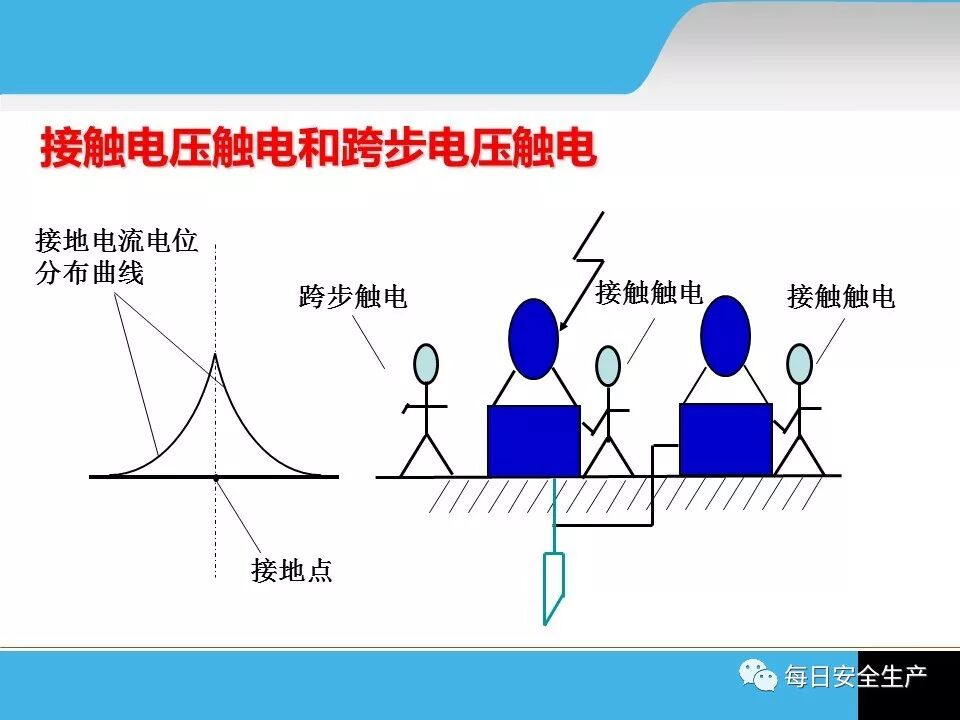 接触电压触电和跨步电压触电

接地电流电位分布曲线

接地点

跨步触电

接触触电

接触触电

每日安全生产